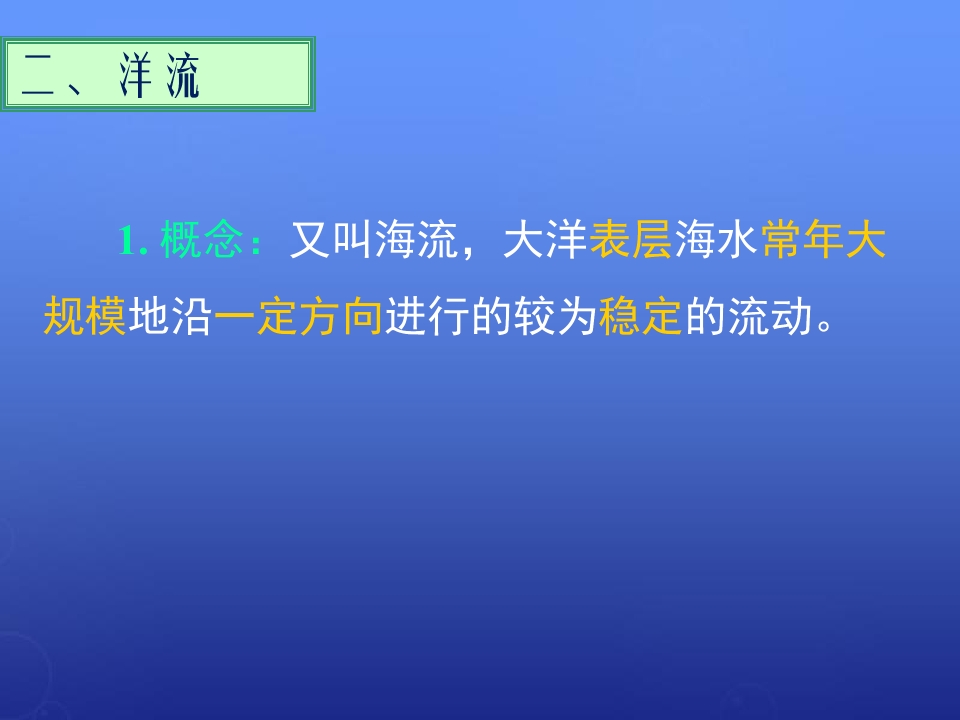 二、洋流

1. 概念：又叫海流，大洋表层海水常年大规模地沿一定方向进行的较为稳定的流动。